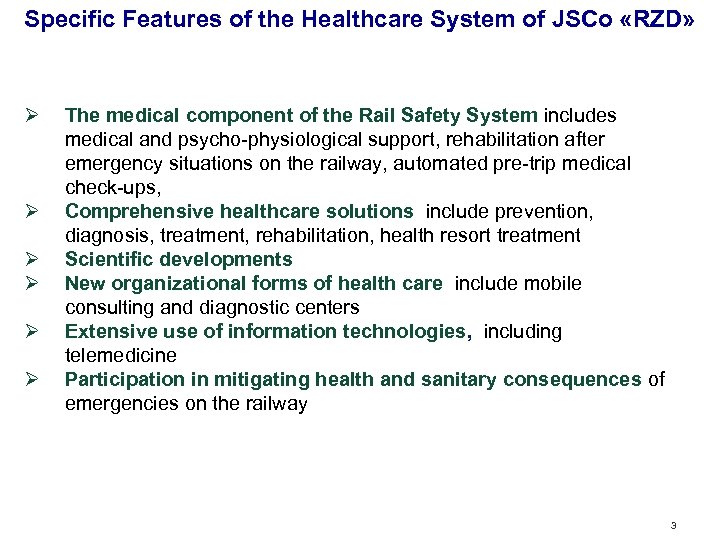 Specific Features of the Healthcare System of JSCo «RZD»

➢ The medical component of the Rail Safety System includes medical and psycho-physiological support, rehabilitation after emergency situations on the railway, automated pre-trip medical check-ups,
➢ Comprehensive healthcare solutions include prevention, diagnosis, treatment, rehabilitation, health resort treatment
➢ Scientific developments
➢ New organizational forms of health care include mobile consulting and diagnostic centers
➢ Extensive use of information technologies, including telemedicine
➢ Participation in mitigating health and sanitary consequences of emergencies on the railway

3